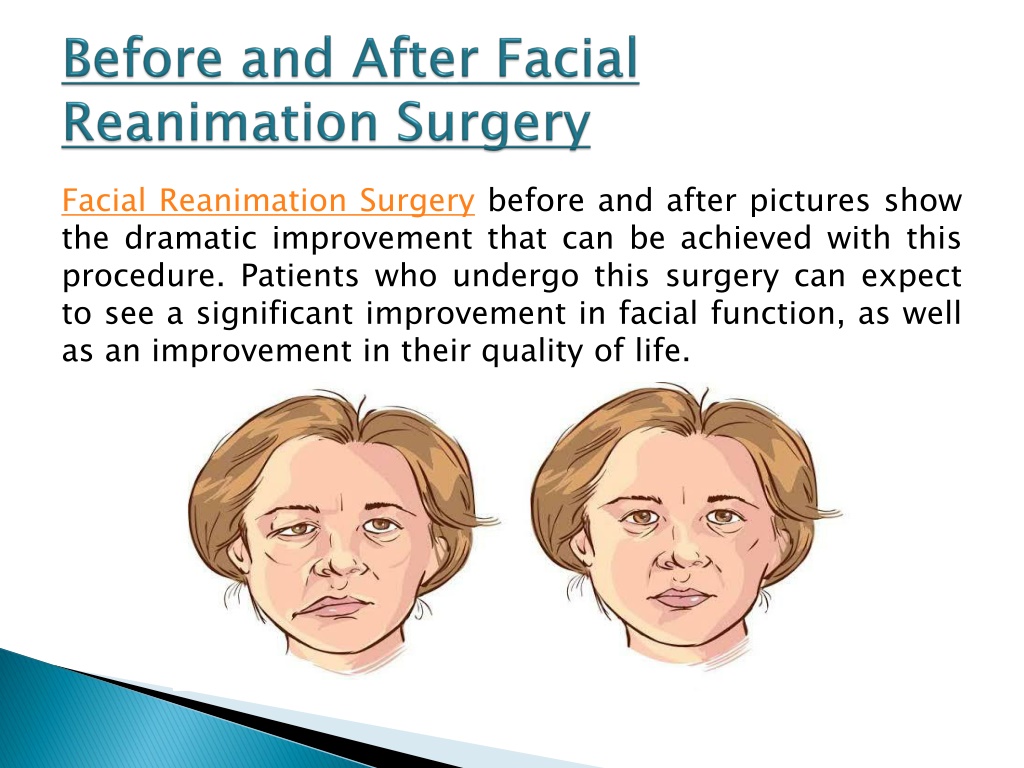 Before and After Facial Reanimation Surgery

Facial Reanimation Surgery before and after pictures show the dramatic improvement that can be achieved with this procedure. Patients who undergo this surgery can expect to see a significant improvement in facial function, as well as an improvement in their quality of life.